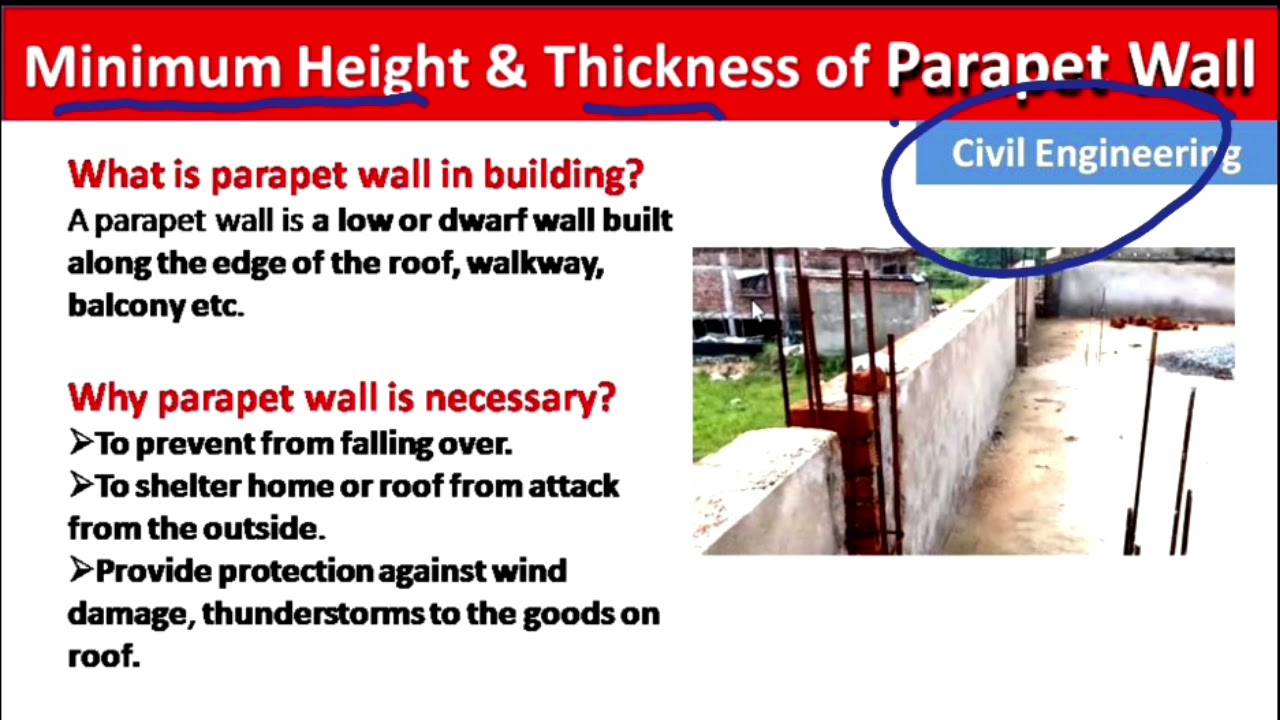 Minimum Height & Thickness of Parapet Wall

Civil Engineering

What is parapet wall in building?
A parapet wall is a low or dwarf wall built along the edge of the roof, walkway, balcony etc.

Why parapet wall is necessary?
➢To prevent from falling over.
➢To shelter home or roof from attack from the outside.
➢Provide protection against wind damage, thunderstorms to the goods on roof.